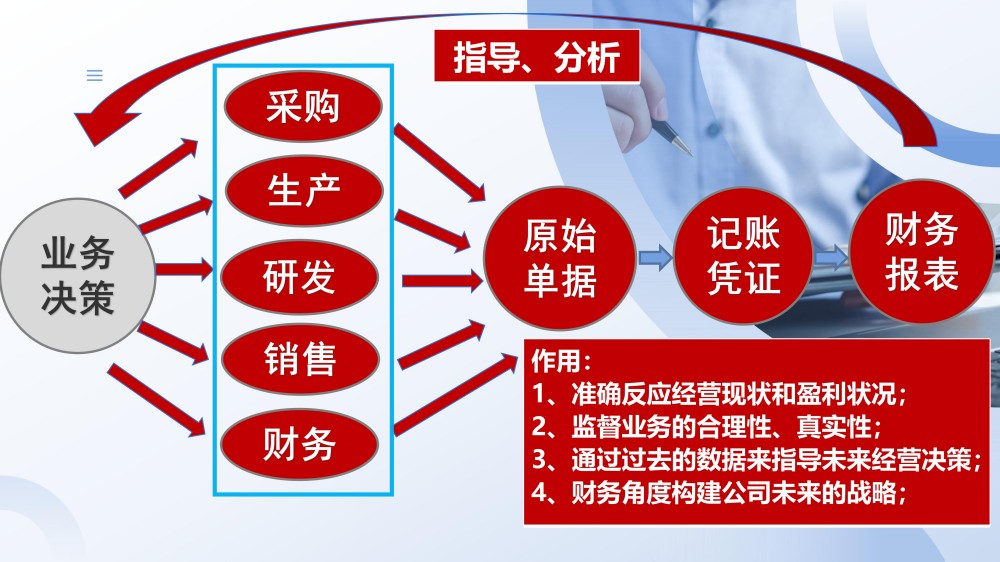 指导、分析

业务决策

采购
生产
研发
销售
财务

原始单据

记账凭证

财务报表

作用：
1、准确反应经营现状和盈利状况；
2、监督业务的合理性、真实性；
3、通过过去的数据来指导未来经营决策；
4、财务角度构建公司未来的战略；